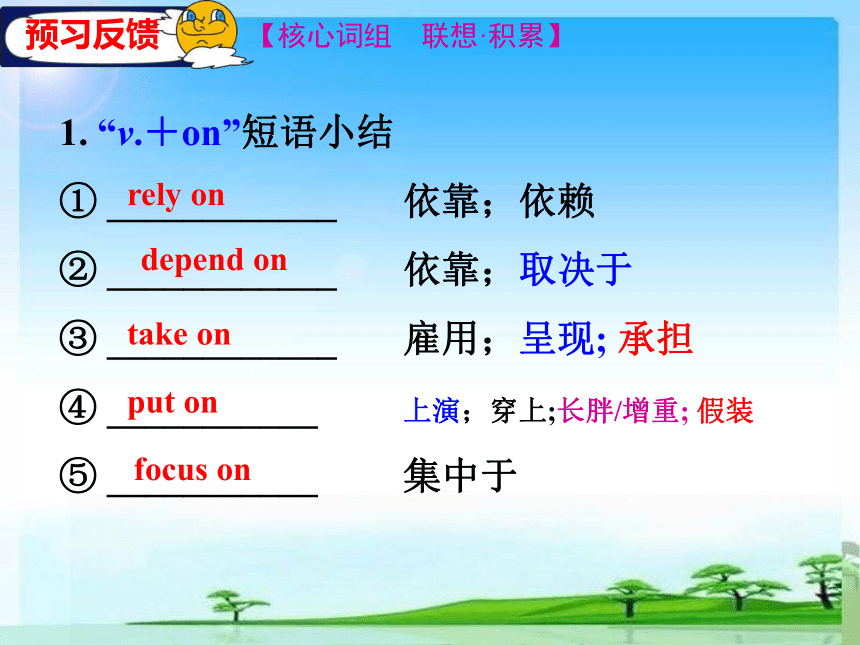 预习反馈 【核心词组 联想·积累】

1. “v.＋on”短语小结

① rely on 依靠；依赖

② depend on 依靠；取决于

③ take on 雇用；呈现; 承担

④ put on 上演；穿上;长胖/增重; 假装

⑤ focus on 集中于